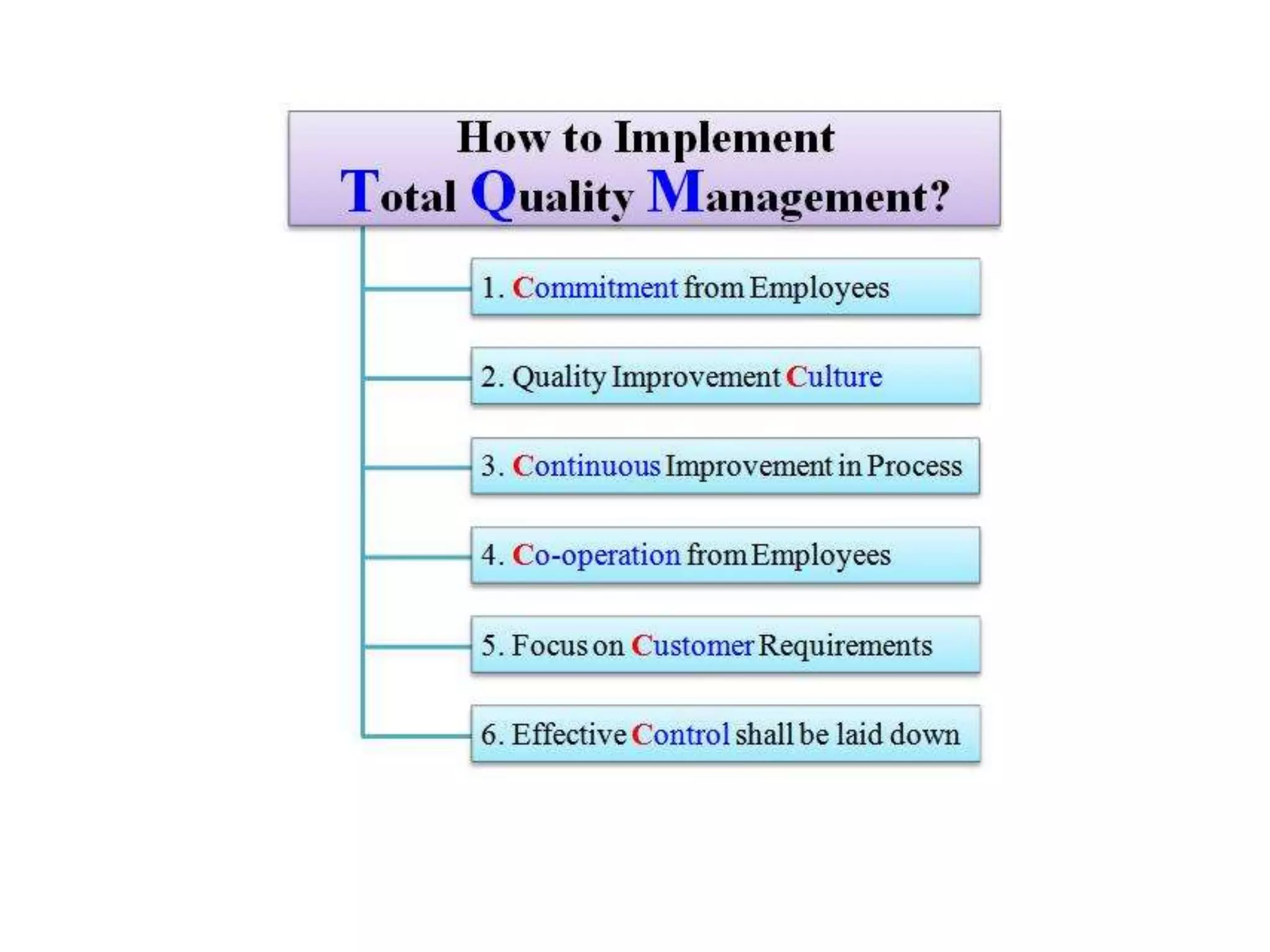 How to Implement
Total Quality Management?

1. Commitment from Employees

2. Quality Improvement Culture

3. Continuous Improvement in Process

4. Co-operation from Employees

5. Focus on Customer Requirements

6. Effective Control shall be laid down